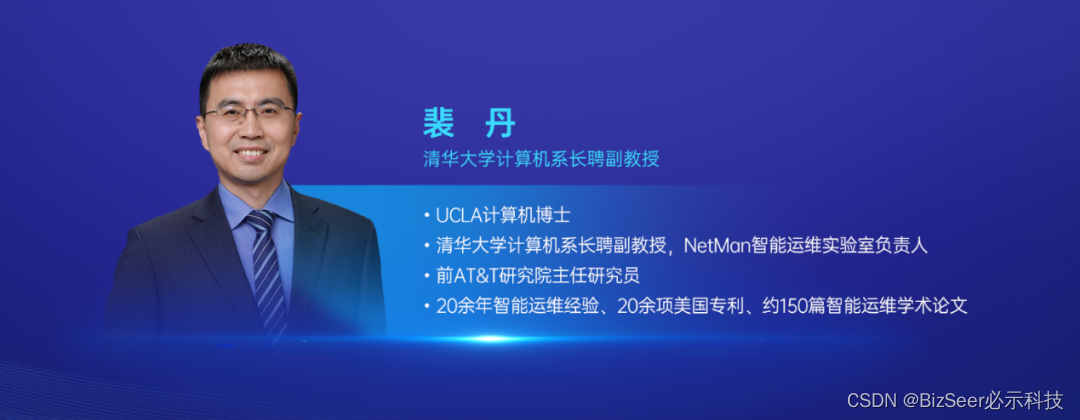 裴 丹
清华大学计算机系长聘副教授

• UCLA计算机博士
• 清华大学计算机系长聘副教授，NetMan智能运维实验室负责人
• 前AT&T研究院主任研究员
• 20余年智能运维经验、20余项美国专利、约150篇智能运维学术论文

CSDN @BizSeer必示科技